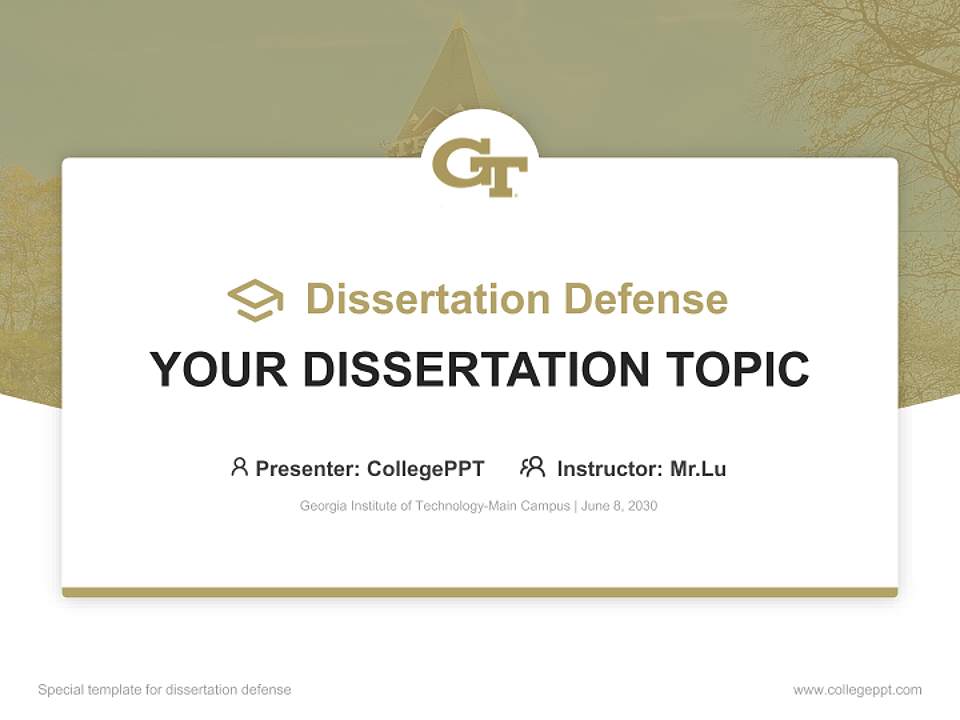 GT

Dissertation Defense

YOUR DISSERTATION TOPIC

Presenter: CollegePPT Instructor: Mr.Lu

Georgia Institute of Technology-Main Campus | June 8, 2030

Special template for dissertation defense

www.collegeppt.com